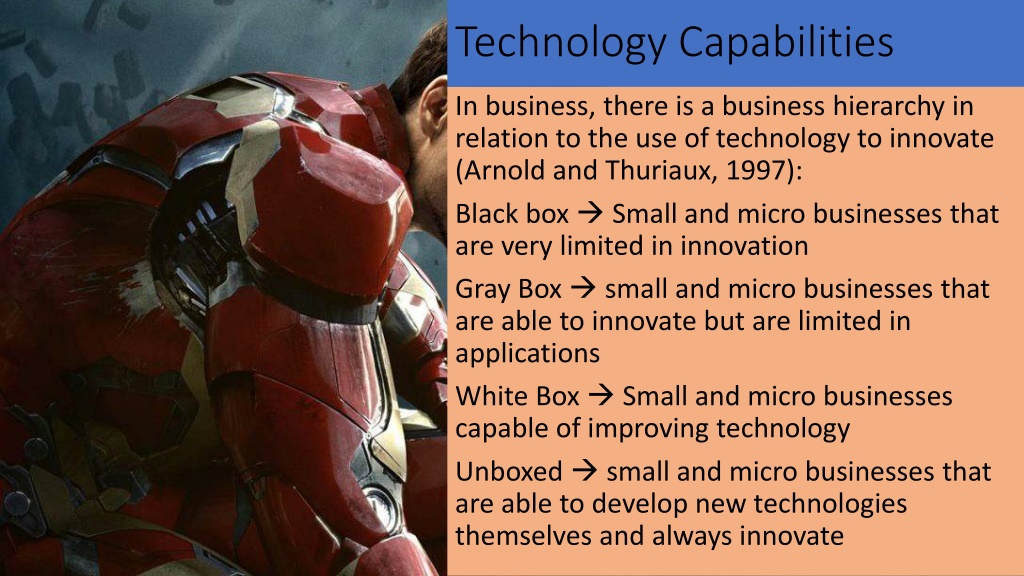 Technology Capabilities

In business, there is a business hierarchy in relation to the use of technology to innovate (Arnold and Thuriaux, 1997):

Black box → Small and micro businesses that are very limited in innovation

Gray Box → small and micro businesses that are able to innovate but are limited in applications

White Box → Small and micro businesses capable of improving technology

Unboxed → small and micro businesses that are able to develop new technologies themselves and always innovate